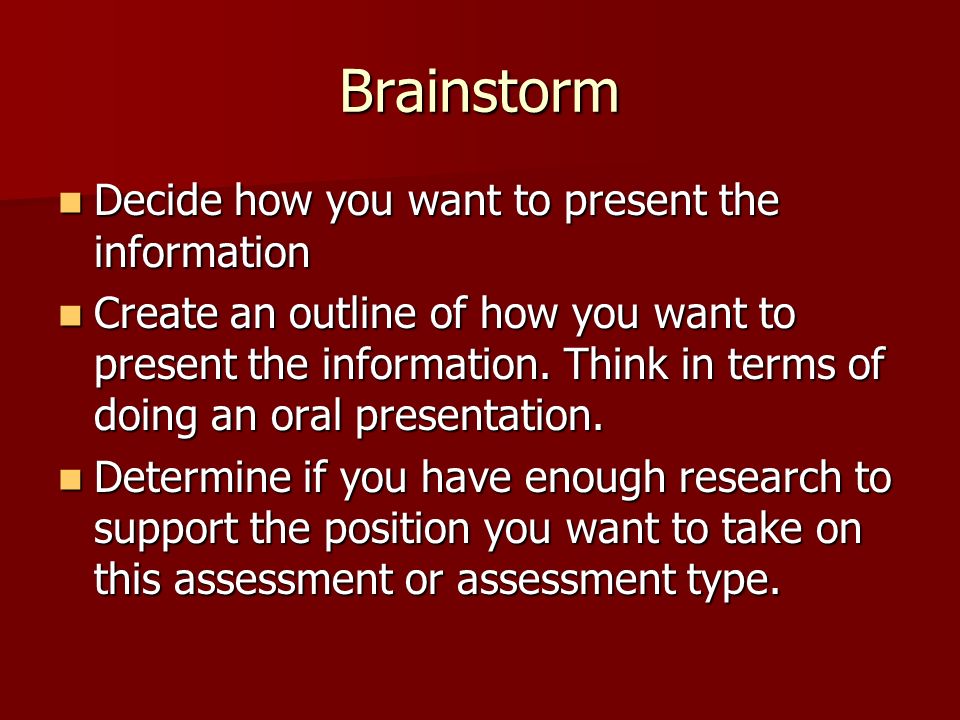 Brainstorm

- Decide how you want to present the information
- Create an outline of how you want to present the information. Think in terms of doing an oral presentation.
- Determine if you have enough research to support the position you want to take on this assessment or assessment type.